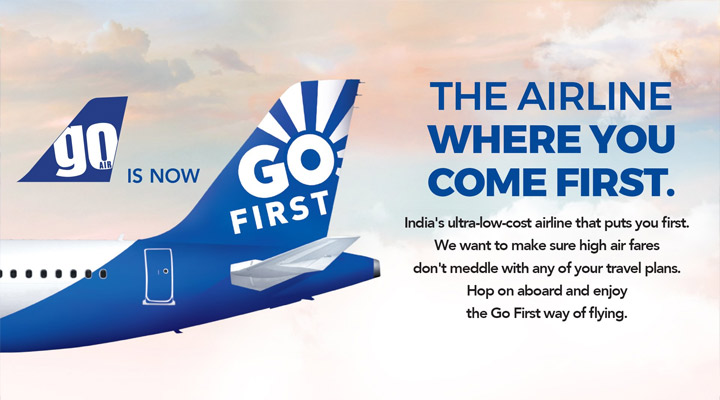 go AIR

IS NOW

GO FIRST

THE AIRLINE
WHERE YOU
COME FIRST.

India's ultra-low-cost airline that puts you first. We want to make sure high air fares don't meddle with any of your travel plans. Hop on aboard and enjoy the Go First way of flying.